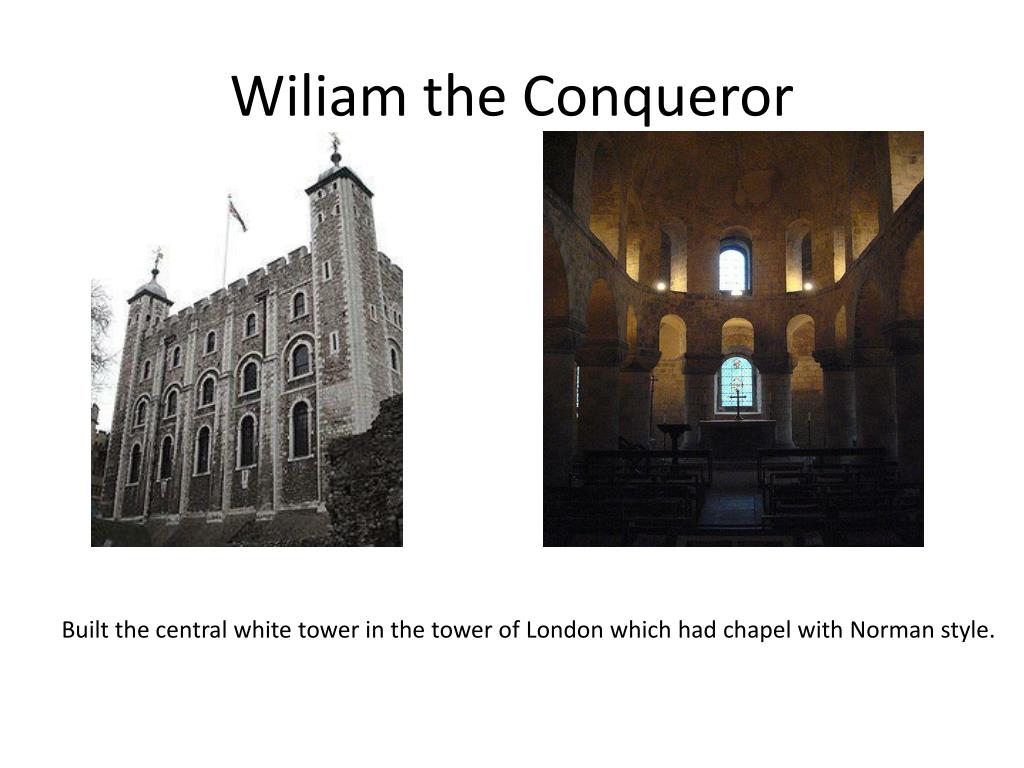 Wiliam the Conqueror

Built the central white tower in the tower of London which had chapel with Norman style.